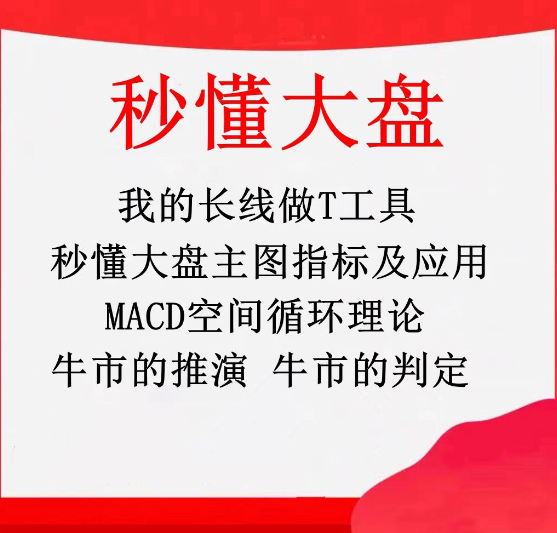 秒懂大盘

我的长线做T工具
秒懂大盘主图指标及应用
MACD空间循环理论
牛市的推演 牛市的判定